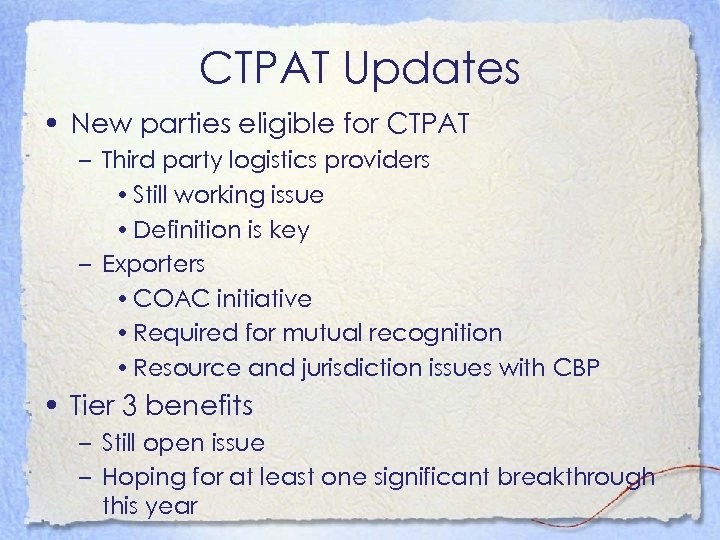 CTPAT Updates

• New parties eligible for CTPAT
– Third party logistics providers
• Still working issue
• Definition is key
– Exporters
• COAC initiative
• Required for mutual recognition
• Resource and jurisdiction issues with CBP

• Tier 3 benefits
– Still open issue
– Hoping for at least one significant breakthrough this year